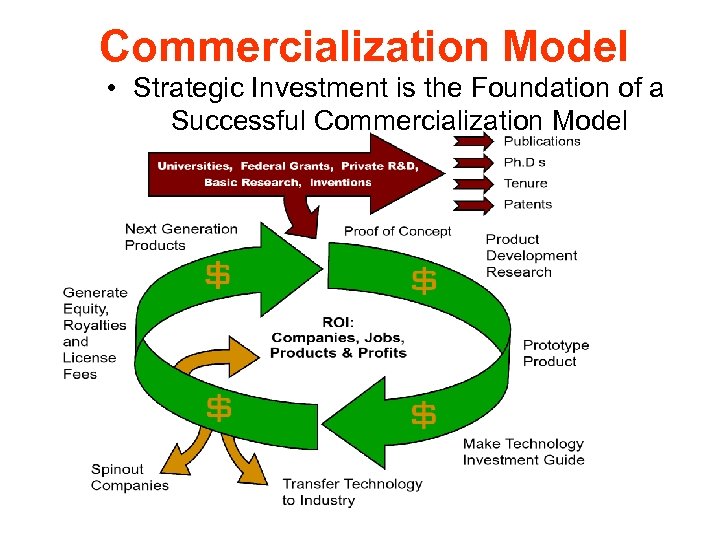 Commercialization Model

• Strategic Investment is the Foundation of a Successful Commercialization Model

Universities, Federal Grants, Private R&D, Basic Research, Inventions

Publications

Ph.D s

Tenure

Patents

Next Generation Products

Proof of Concept

Product Development Research

$

$

Generate Equity, Royalties and License Fees

ROI: Companies, Jobs, Products & Profits

Prototype Product

$

$

Make Technology Investment Guide

Spinout Companies

Transfer Technology to Industry